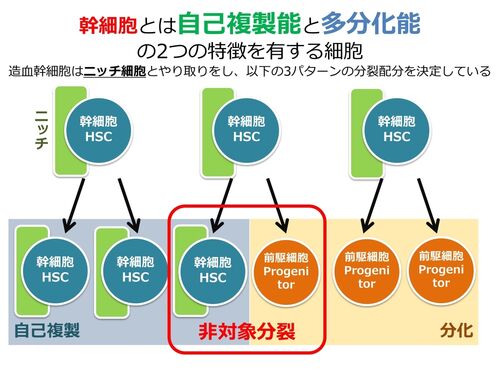 幹細胞とは自己複製能と多分化能
の2つの特徴を有する細胞
造血幹細胞はニッチ細胞とやり取りをし、以下の3パターンの分裂配分を決定している

ニッチ

幹細胞
HSC

幹細胞
HSC

幹細胞
HSC

幹細胞
HSC

幹細胞
HSC

幹細胞
HSC

前駆細胞
Progenitor

前駆細胞
Progenitor

前駆細胞
Progenitor

自己複製

非対象分裂

分化